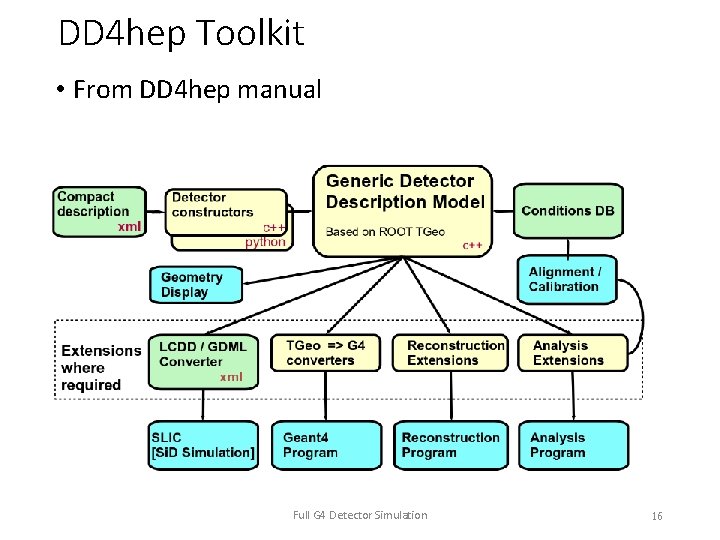 DD4hep Toolkit

• From DD4hep manual

Compact description xml

Detector constructors c++ python

Generic Detector Description Model

Based on ROOT TGeo c++

Conditions DB

Geometry Display

Alignment / Calibration

Extensions where required

LCDD / GDML Converter xml

TGeo => G4 converters

Reconstruction Extensions

Analysis Extensions

SLIC [SiD Simulation]

Geant4 Program

Reconstruction Program

Analysis Program

Full G4 Detector Simulation

16